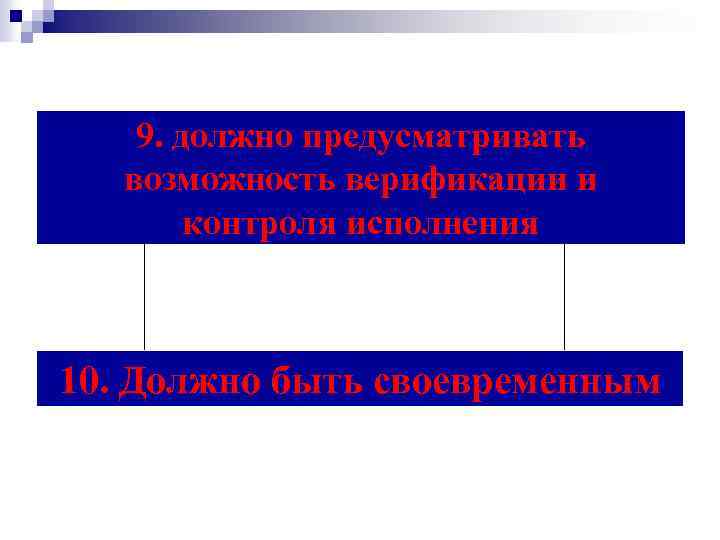 9. должно предусматривать возможность верификации и контроля исполнения

10. Должно быть своевременным